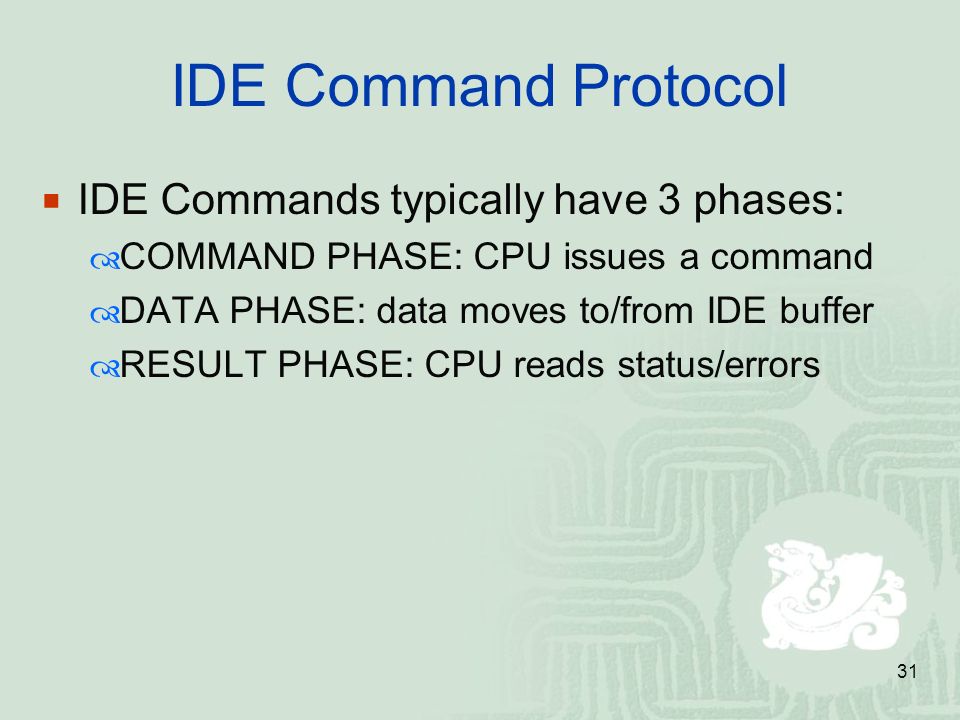 IDE Command Protocol

IDE Commands typically have 3 phases:

COMMAND PHASE: CPU issues a command

DATA PHASE: data moves to/from IDE buffer

RESULT PHASE: CPU reads status/errors

31